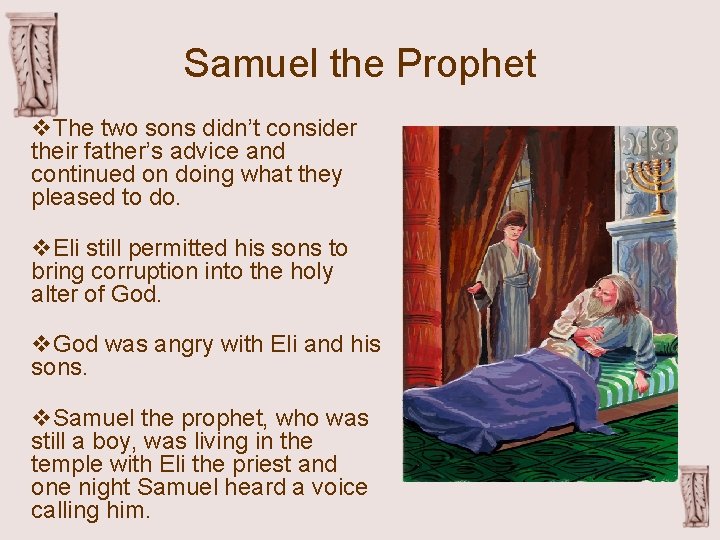 Samuel the Prophet

❖The two sons didn’t consider their father’s advice and continued on doing what they pleased to do.

❖Eli still permitted his sons to bring corruption into the holy alter of God.

❖God was angry with Eli and his sons.

❖Samuel the prophet, who was still a boy, was living in the temple with Eli the priest and one night Samuel heard a voice calling him.